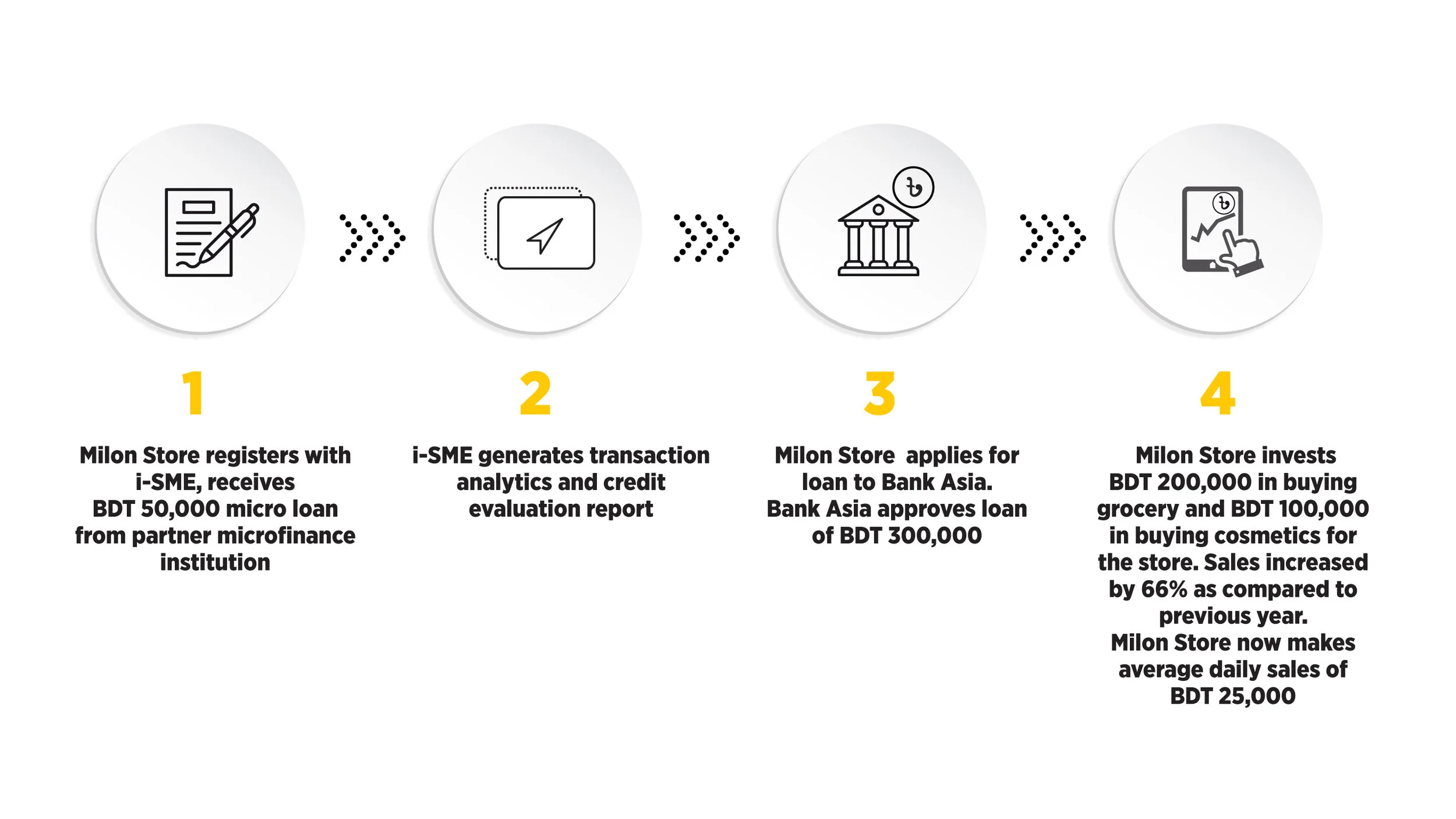 ৳

৳

1

Milon Store registers with i-SME, receives BDT 50,000 micro loan from partner microfinance institution

2

i-SME generates transaction analytics and credit evaluation report

3

Milon Store applies for loan to Bank Asia. Bank Asia approves loan of BDT 300,000

4

Milon Store invests BDT 200,000 in buying grocery and BDT 100,000 in buying cosmetics for the store. Sales increased by 66% as compared to previous year. Milon Store now makes average daily sales of BDT 25,000